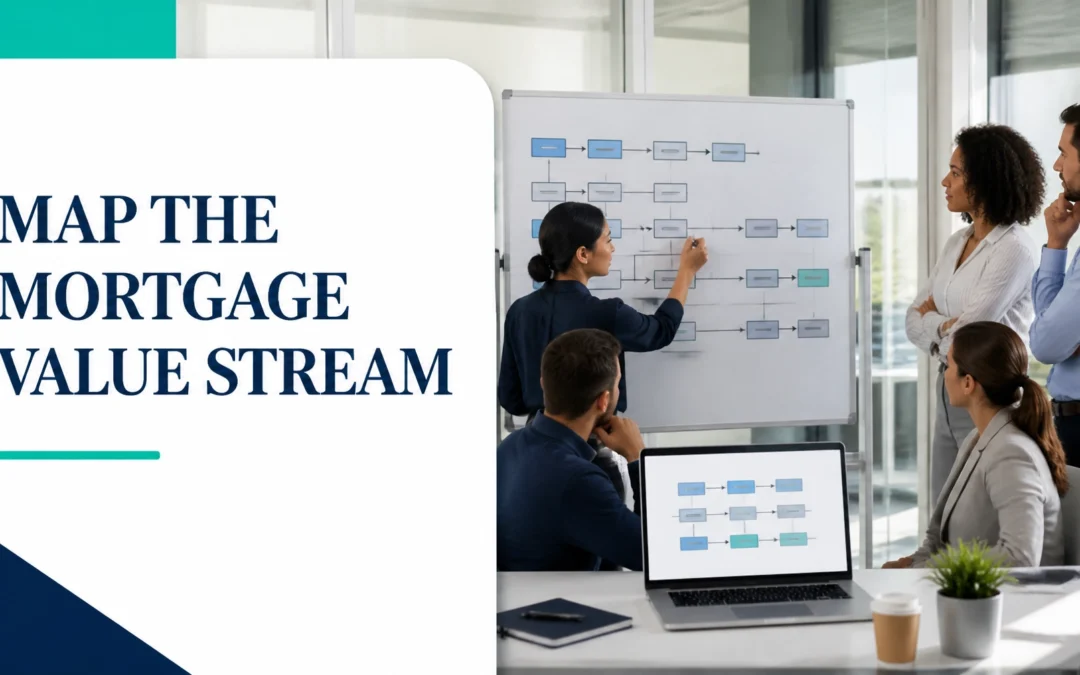 MAP THE MORTGAGE VALUE STREAM